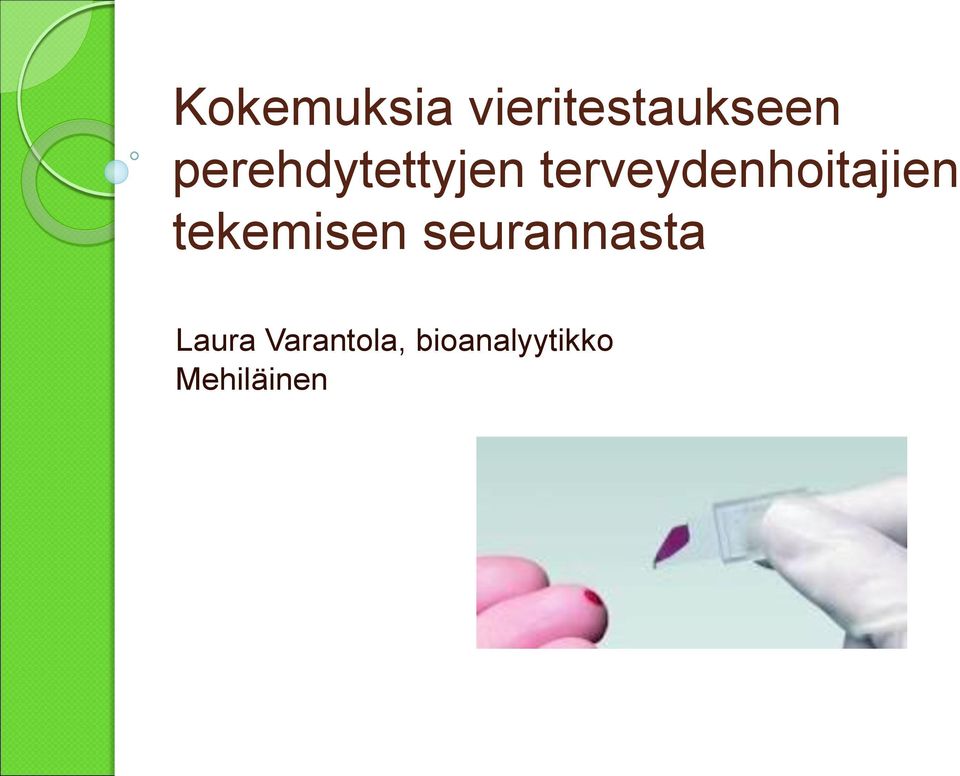 Kokemuksia vieritestaukseen perehdytettyjen terveydenhoitajien tekemisen seurannasta

Laura Varantola, bioanalyytikko
Mehiläinen